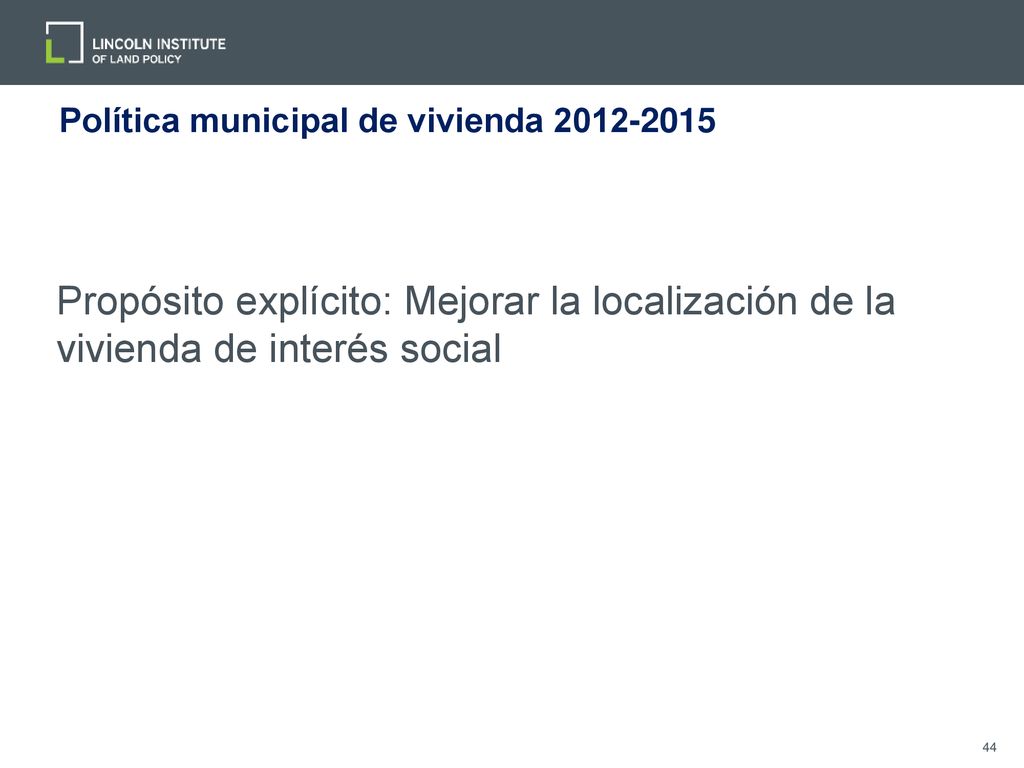 LINCOLN INSTITUTE
OF LAND POLICY

Política municipal de vivienda 2012-2015

Propósito explícito: Mejorar la localización de la vivienda de interés social

44